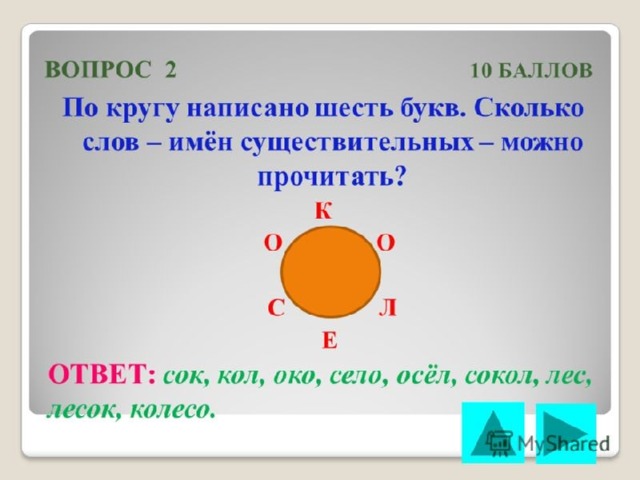 ВОПРОС 2

10 БАЛЛОВ

По кругу написано шесть букв. Сколько слов – имён существительных – можно прочитать?

К
О
О
С
Л
Е

ОТВЕТ: сок, кол, око, село, осёл, сокол, лес, лесок, колесо.

MyShared